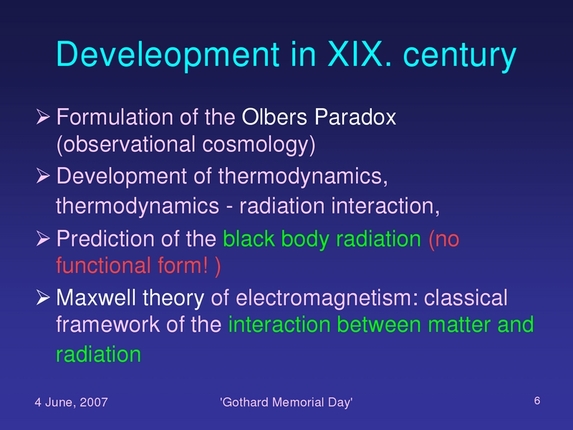 Develeopment in XIX. century

➢ Formulation of the Olbers Paradox (observational cosmology)

➢ Development of thermodynamics, thermodynamics - radiation interaction,

➢ Prediction of the black body radiation (no functional form! )

➢ Maxwell theory of electromagnetism: classical framework of the interaction between matter and radiation

4 June, 2007 'Gothard Memorial Day' 6